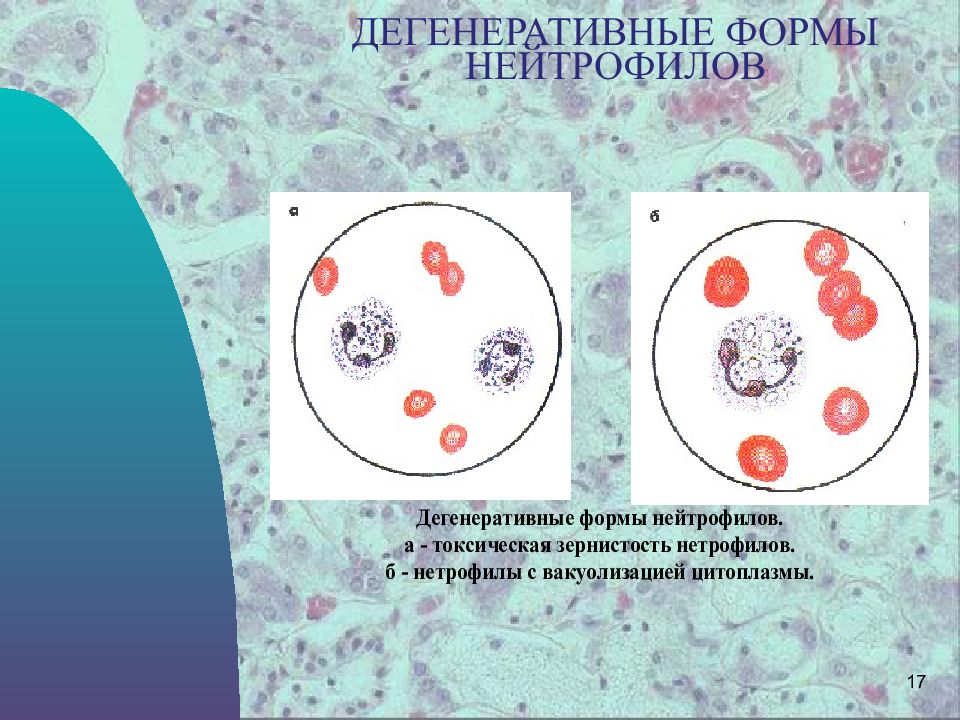 ДЕГЕНЕРАТИВНЫЕ ФОРМЫ НЕЙТРОФИЛОВ

а

б

Дегенеративные формы нейтрофилов.
а - токсическая зернистость нетрофилов.
б - нетрофилы с вакуолизацией цитоплазмы.

17